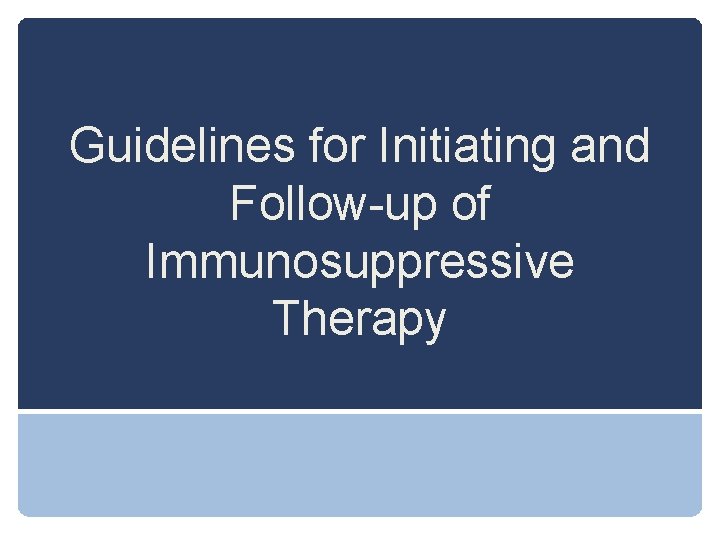 Guidelines for Initiating and Follow-up of Immunosuppressive Therapy